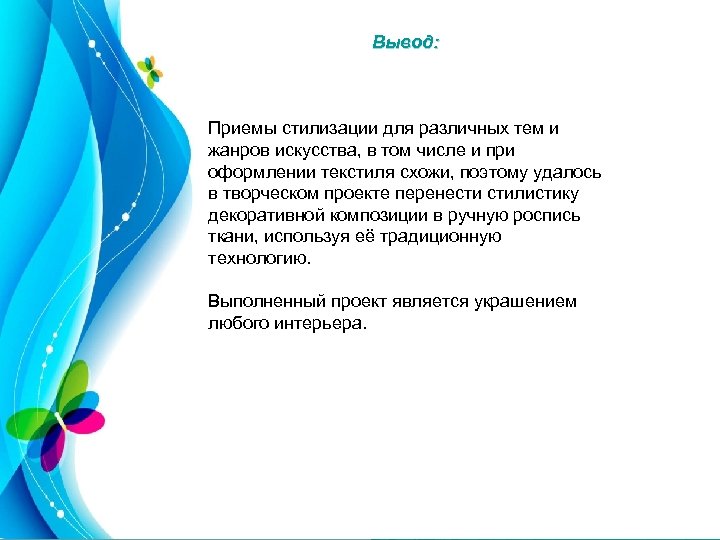 Вывод:

Приемы стилизации для различных тем и жанров искусства, в том числе и при оформлении текстиля схожи, поэтому удалось в творческом проекте перенести стилистику декоративной композиции в ручную роспись ткани, используя её традиционную технологию.

Выполненный проект является украшением любого интерьера.